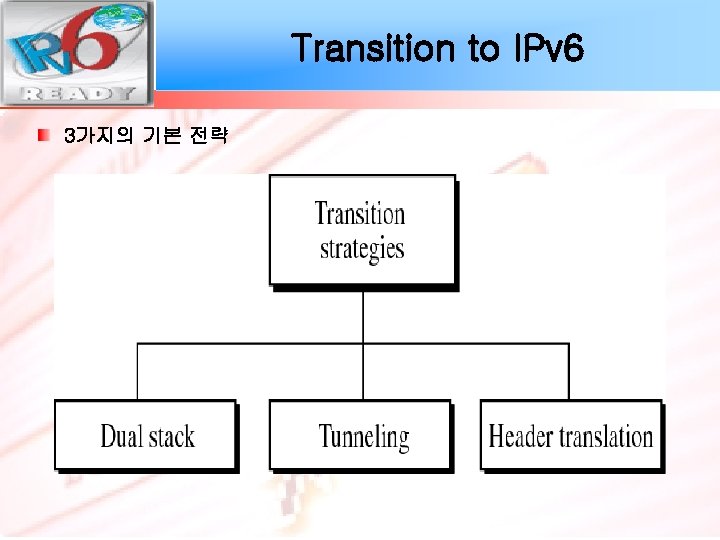 IPv6
READY

Transition to IPv6

3가지의 기본 전략

Transition strategies

Dual stack

Tunneling

Header translation